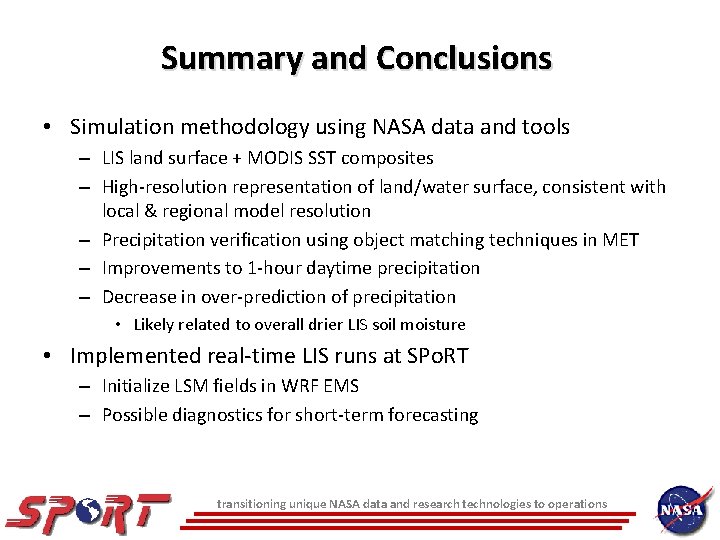 Summary and Conclusions

• Simulation methodology using NASA data and tools
– LIS land surface + MODIS SST composites
– High-resolution representation of land/water surface, consistent with local & regional model resolution
– Precipitation verification using object matching techniques in MET
– Improvements to 1-hour daytime precipitation
– Decrease in over-prediction of precipitation
• Likely related to overall drier LIS soil moisture

• Implemented real-time LIS runs at SPoRT
– Initialize LSM fields in WRF EMS
– Possible diagnostics for short-term forecasting

SPoRT

transitioning unique NASA data and research technologies to operations

NASA